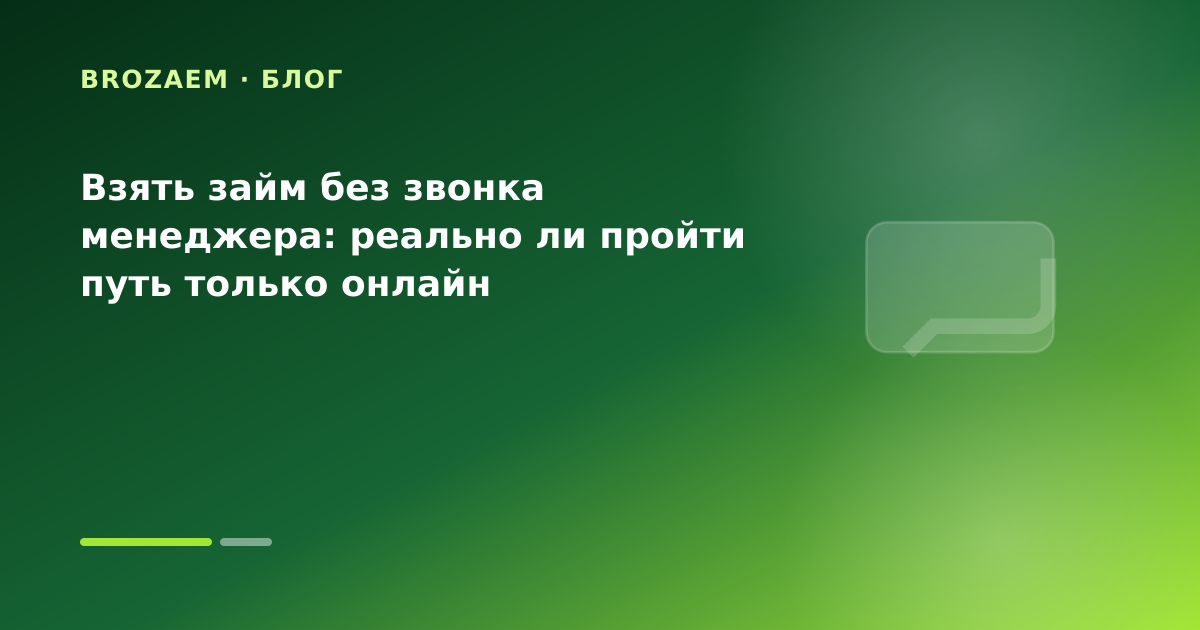 BROZAEM · БЛОГ

Взять займ без звонка менеджера: реально ли пройти путь только онлайн